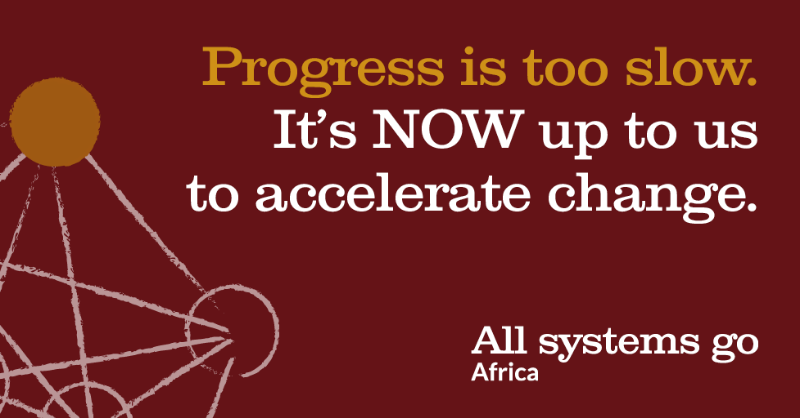 Progress is too slow.
It's NOW up to us to accelerate change.

All systems go
Africa